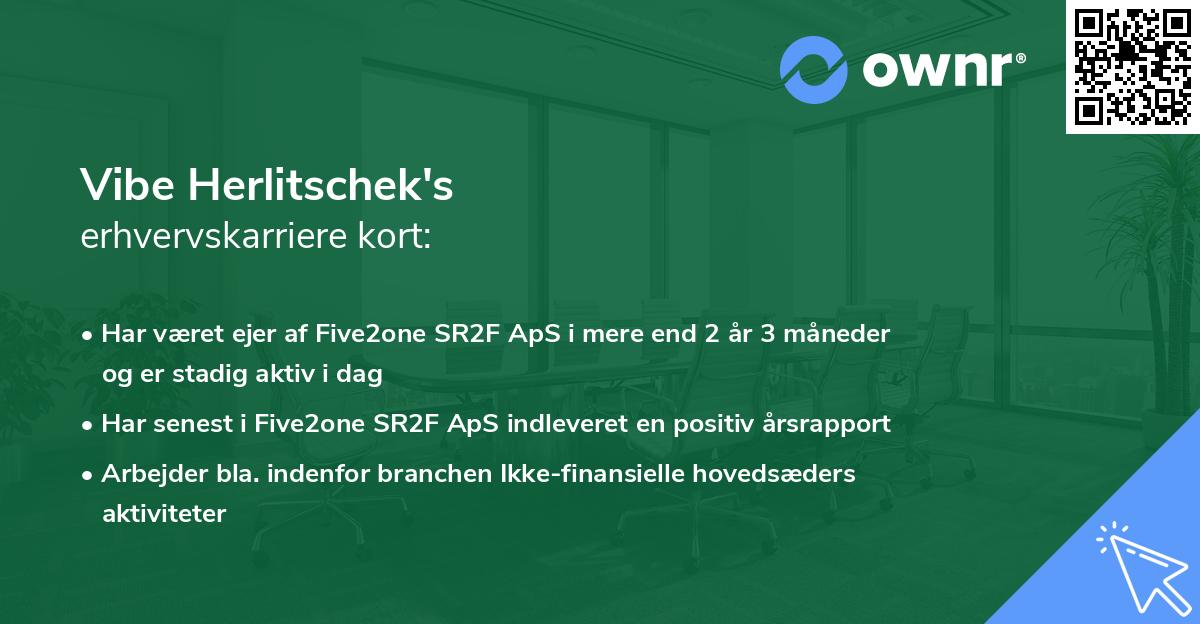 ownr®

Vibe Herlitschek's
erhvervskarriere kort:

• Har været ejer af Five2one SR2F ApS i mere end 2 år 3 måneder og er stadig aktiv i dag

• Har senest i Five2one SR2F ApS indleveret en positiv årsrapport

• Arbejder bla. indenfor branchen Ikke-finansielle hovedsæders aktiviteter